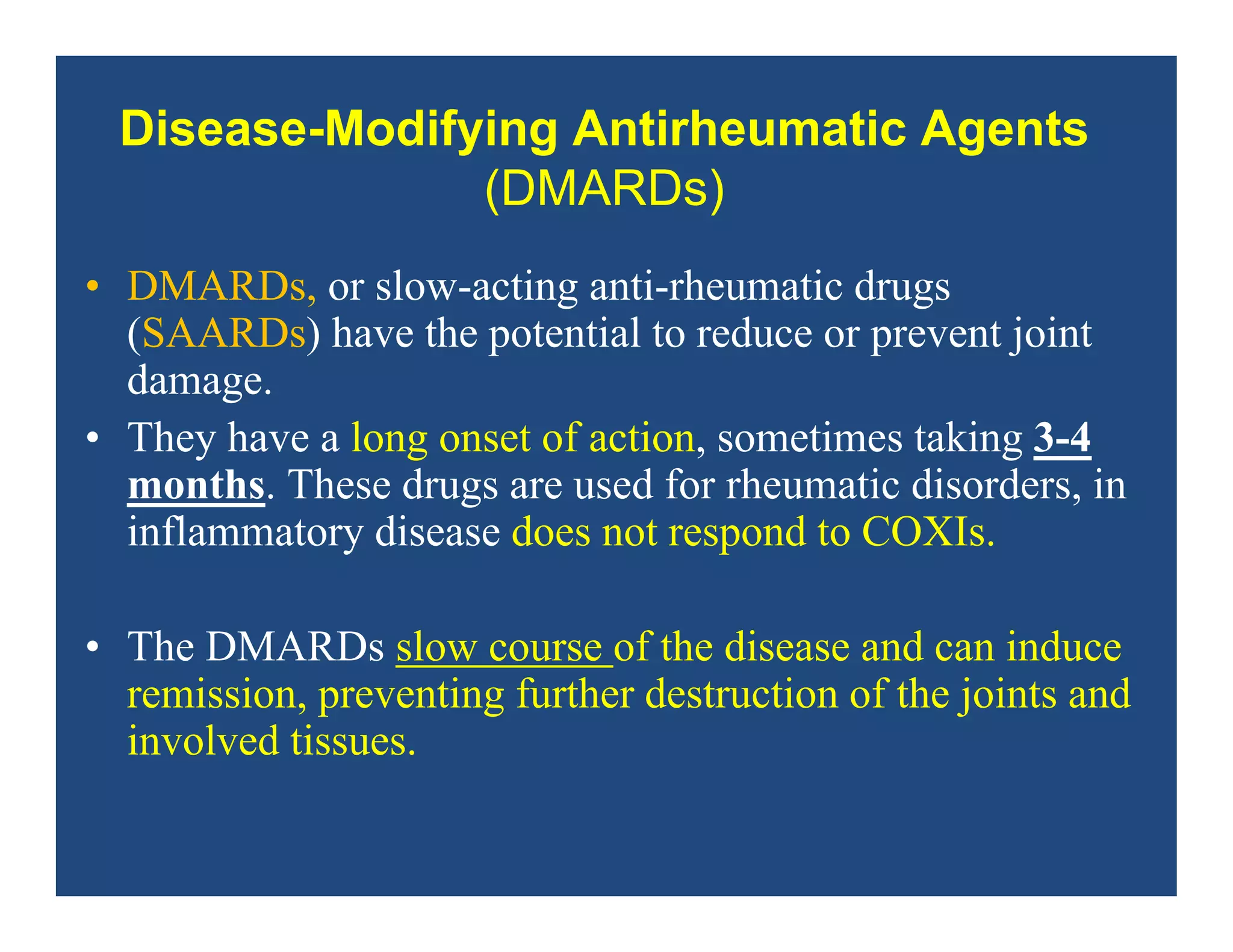 Disease-Modifying Antirheumatic Agents (DMARDs)

• DMARDs, or slow-acting anti-rheumatic drugs (SAARDs) have the potential to reduce or prevent joint damage.

• They have a long onset of action, sometimes taking 3-4 months. These drugs are used for rheumatic disorders, in inflammatory disease does not respond to COXIs.

• The DMARDs slow course of the disease and can induce remission, preventing further destruction of the joints and involved tissues.